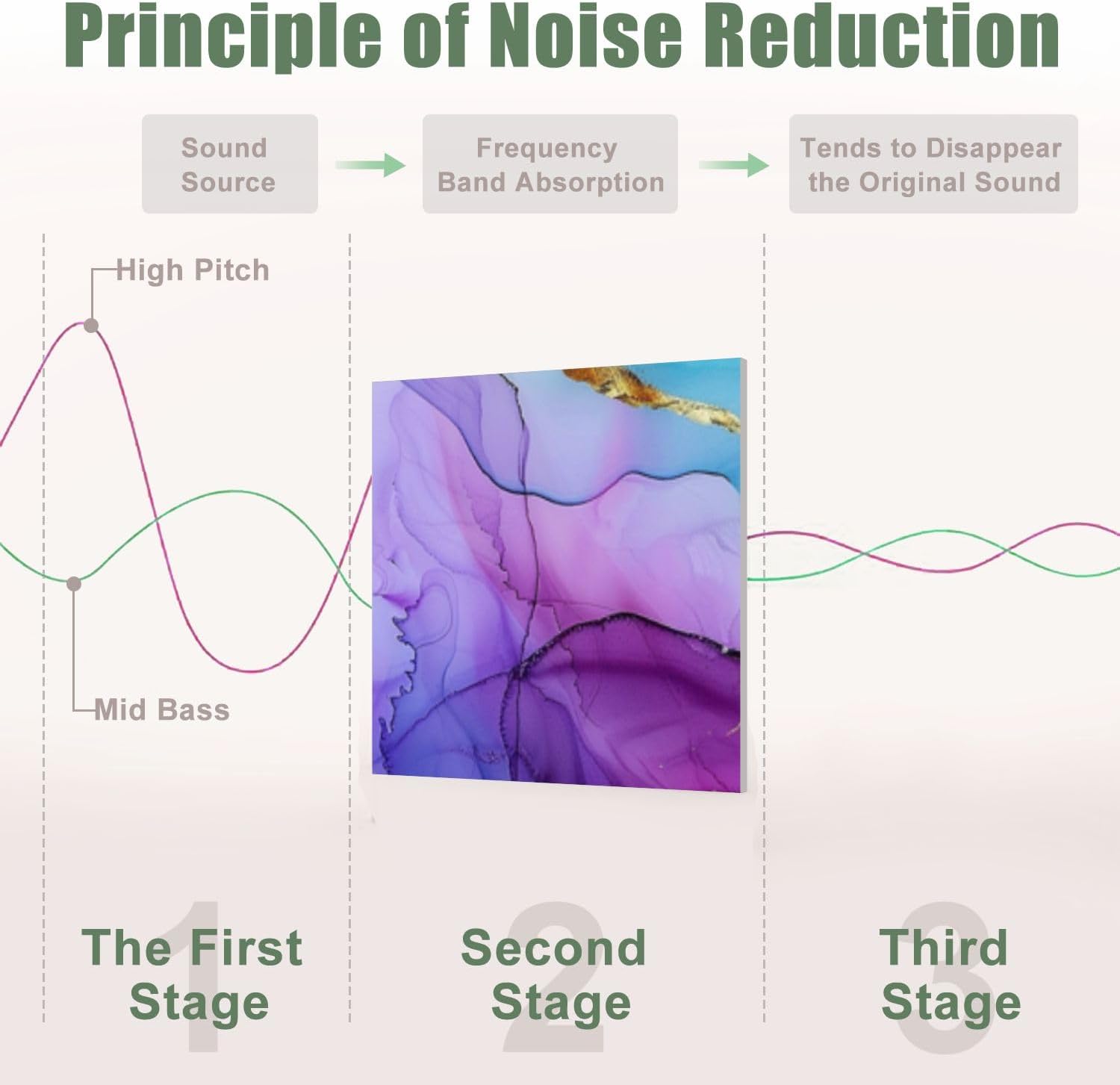 Principle of Noise Reduction

Sound Source

Frequency Band Absorption

Tends to Disappear the Original Sound

High Pitch

Mid Bass

1
The First Stage

2
Second Stage

3
Third Stage